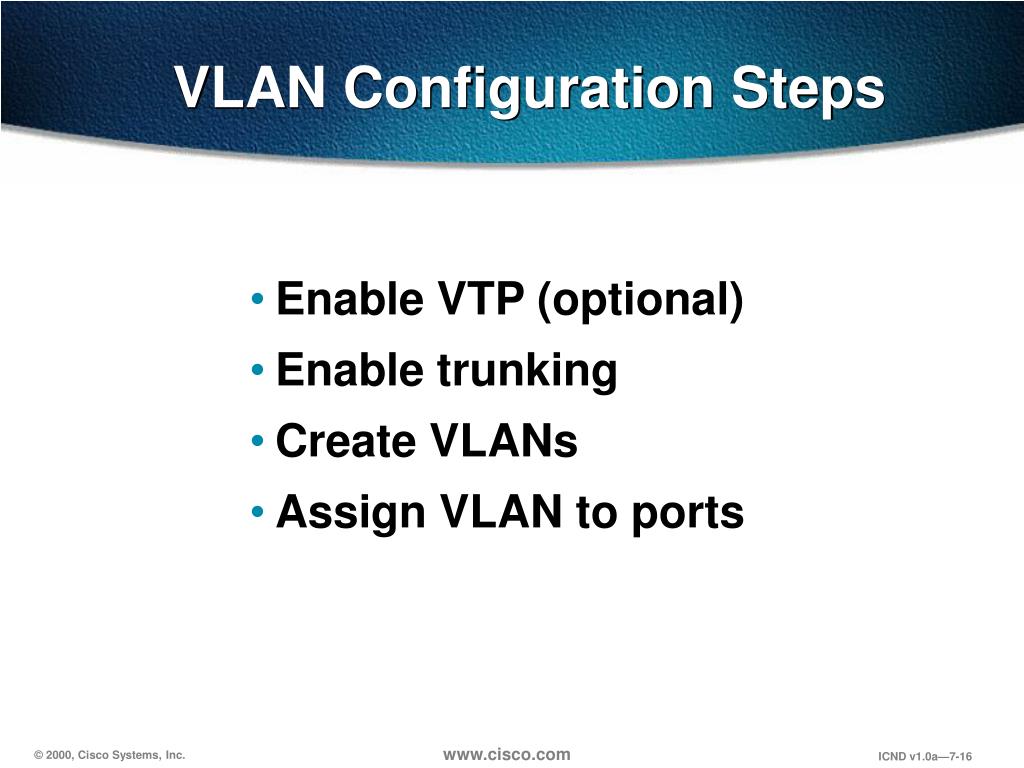 VLAN Configuration Steps

• Enable VTP (optional)
• Enable trunking
• Create VLANs
• Assign VLAN to ports

© 2000, Cisco Systems, Inc. www.cisco.com ICND v1.0a—7-16